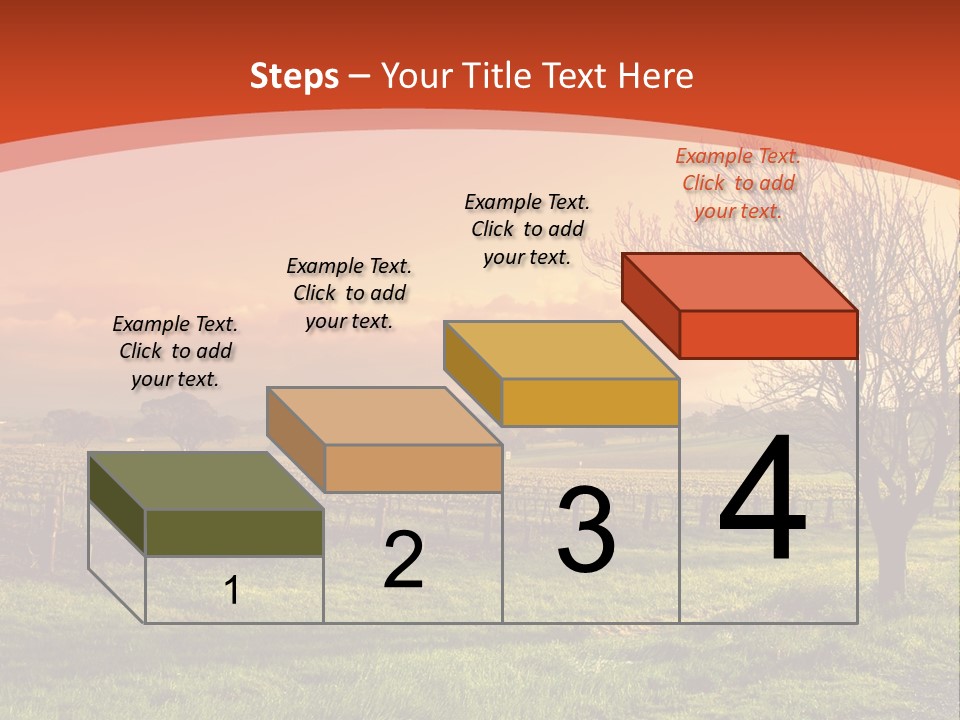 Steps – Your Title Text Here

Example Text. Click to add your text.

Example Text. Click to add your text.

Example Text. Click to add your text.

Example Text. Click to add your text.

1

2

3

4